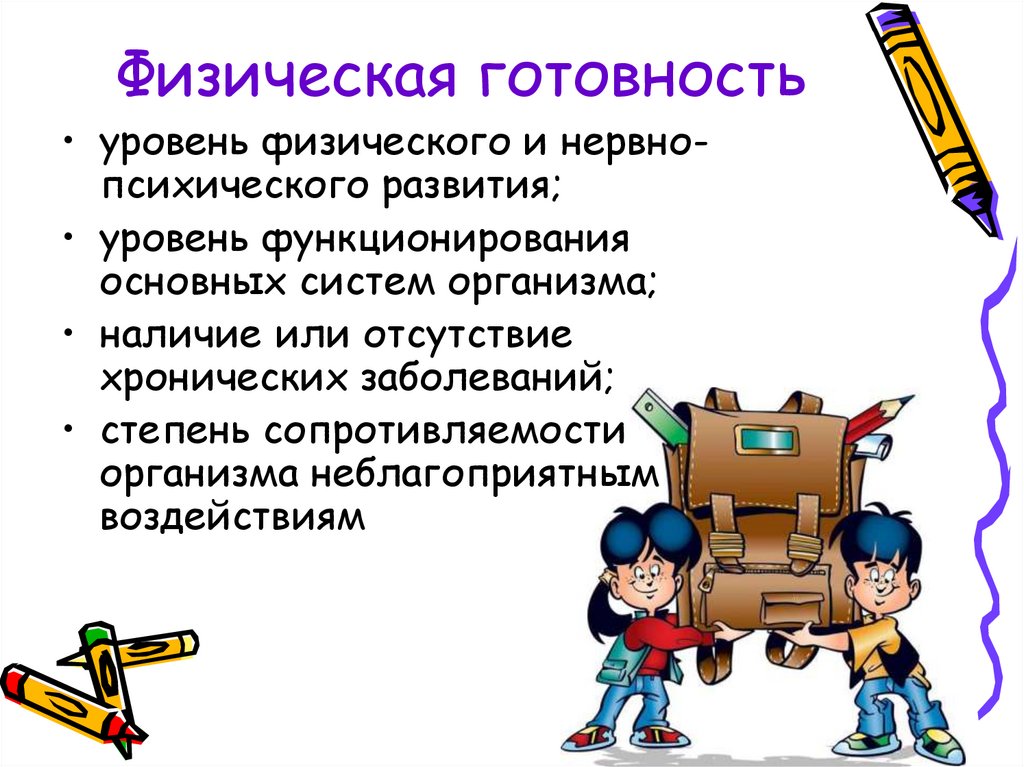 Физическая готовность

• уровень физического и нервно-психического развития;
• уровень функционирования основных систем организма;
• наличие или отсутствие хронических заболеваний;
• степень сопротивляемости организма неблагоприятным воздействиям